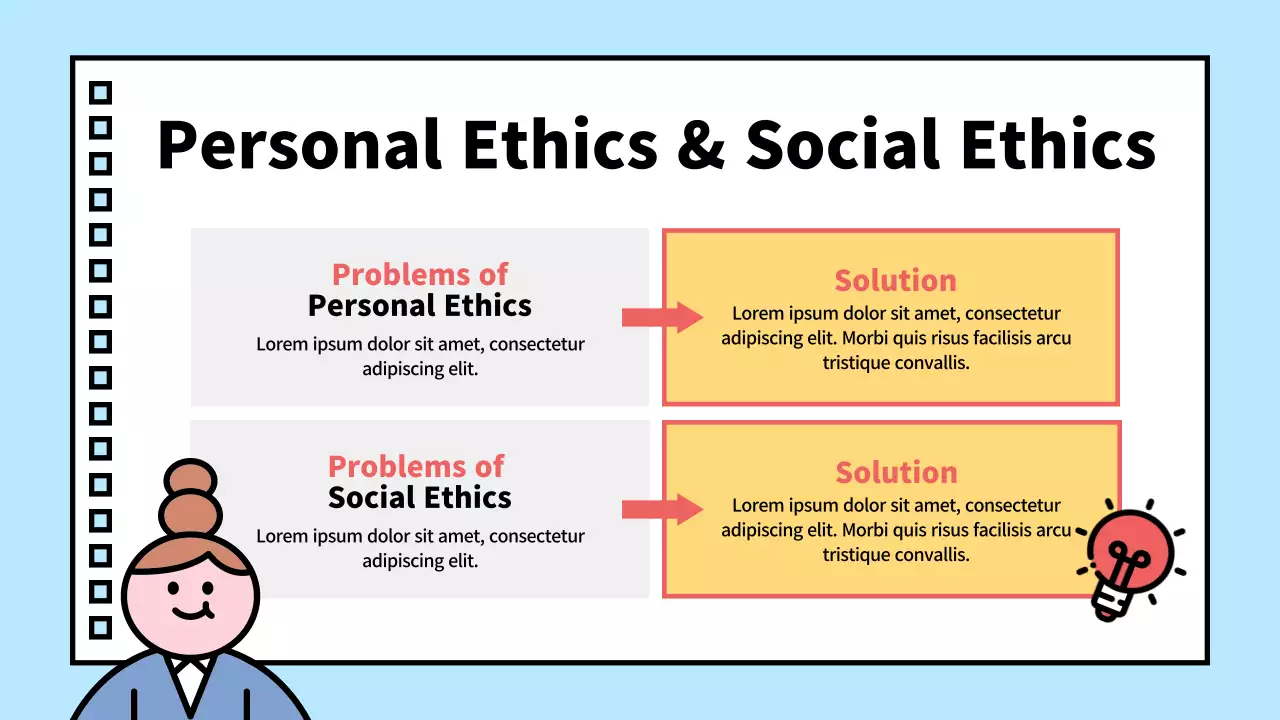 Personal Ethics & Social Ethics

Problems of
Personal Ethics

Lorem ipsum dolor sit amet, consectetur adipiscing elit.

Solution

Lorem ipsum dolor sit amet, consectetur adipiscing elit. Morbi quis risus facilisis arcu tristique convallis.

Problems of
Social Ethics

Lorem ipsum dolor sit amet, consectetur adipiscing elit.

Solution

Lorem ipsum dolor sit amet, consectetur adipiscing elit. Morbi quis risus facilisis arcu tristique convallis.